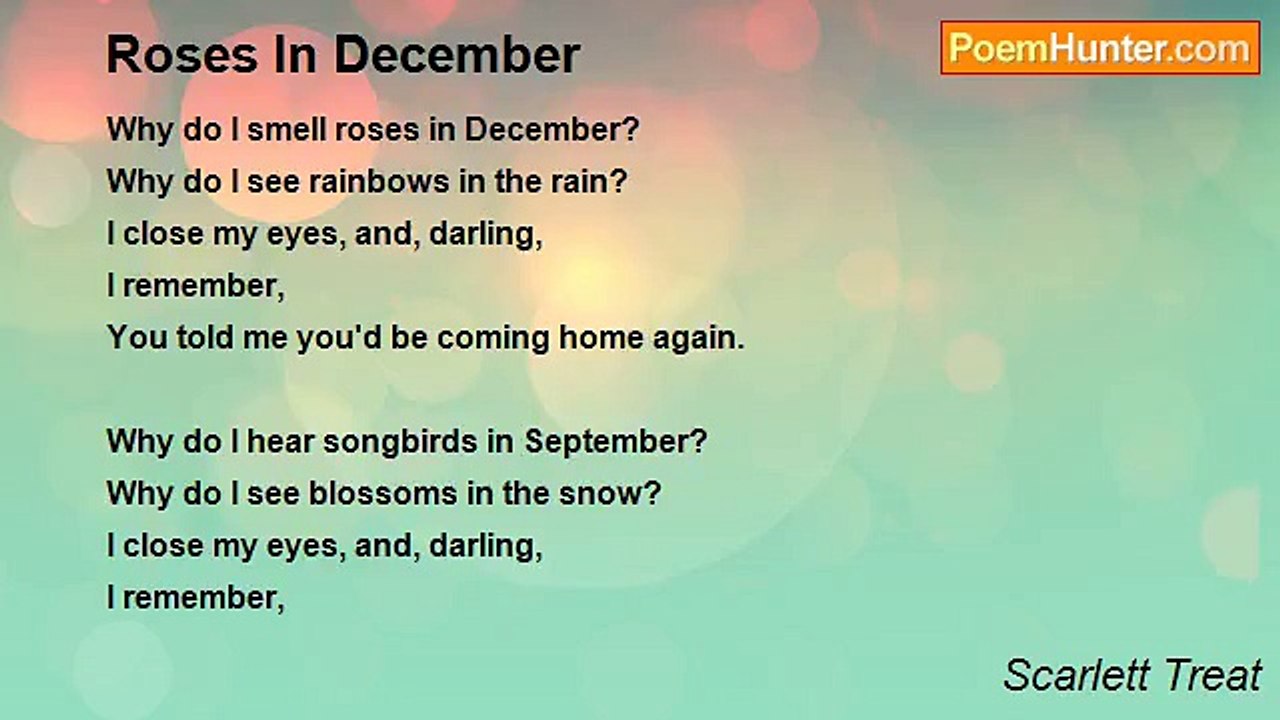 Roses In December

PoemHunter.com

Why do I smell roses in December?
Why do I see rainbows in the rain?
I close my eyes, and, darling,
I remember,
You told me you'd be coming home again.

Why do I hear songbirds in September?
Why do I see blossoms in the snow?
I close my eyes, and, darling,
I remember,

Scarlett Treat